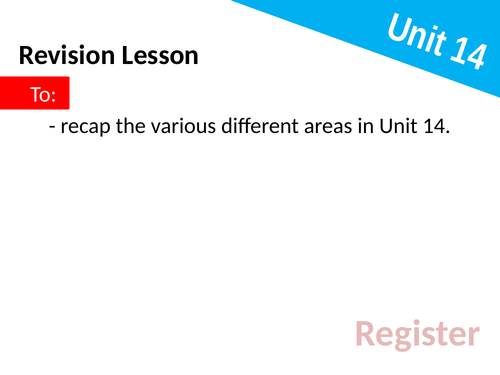 Unit 14

Revision Lesson

To:

- recap the various different areas in Unit 14.

Register